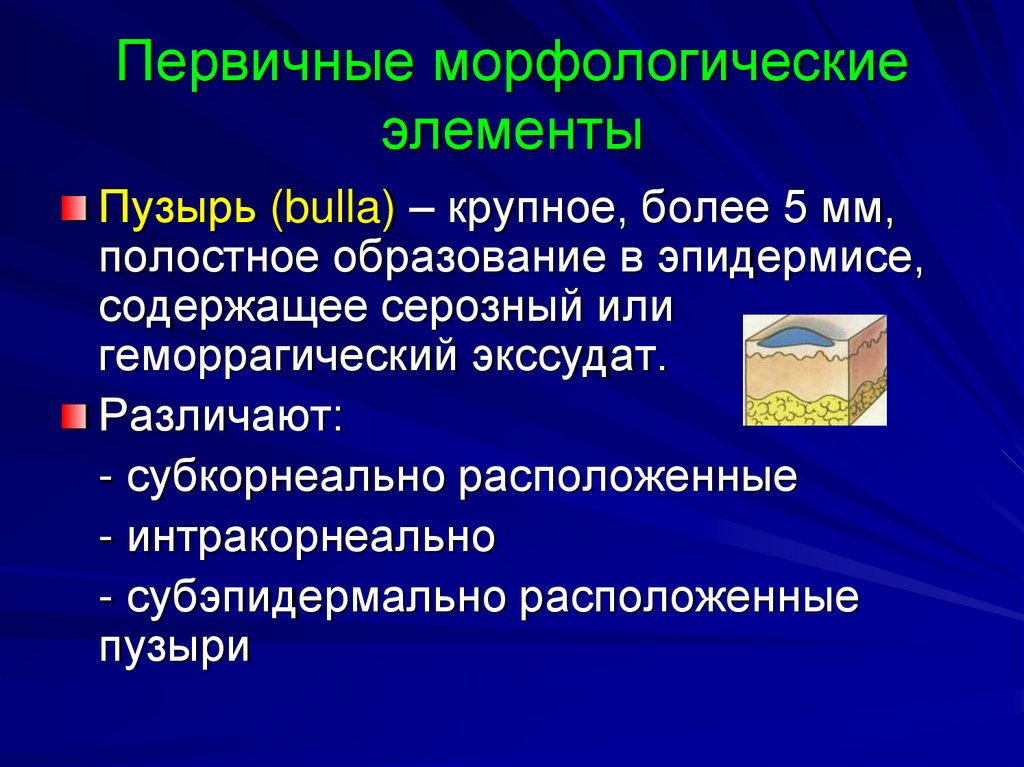 Первичные морфологические элементы

Пузырь (bulla) – крупное, более 5 мм, полостное образование в эпидермисе, содержащее серозный или геморрагический экссудат.

Различают:

- субкорнеально расположенные

- интракорнеально

- субэпидермально расположенные пузыри